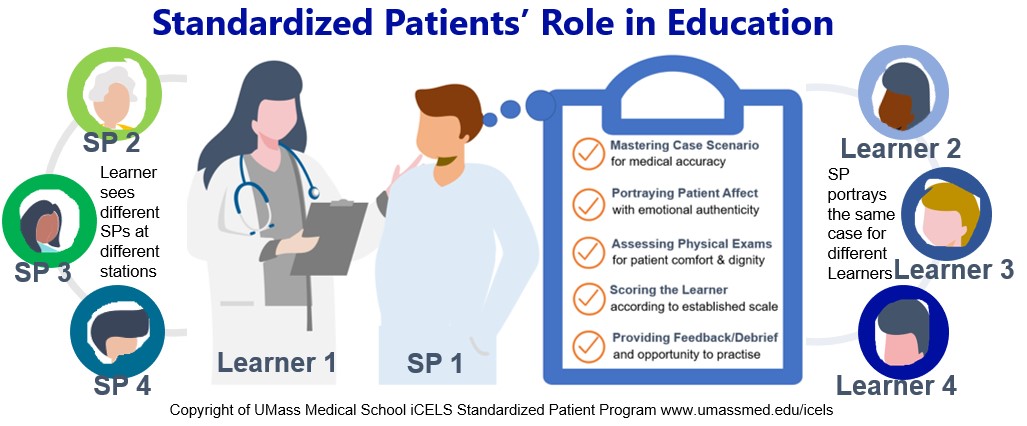 Standardized Patients' Role in Education

SP 2

Learner sees different SPs at different stations

SP 3

SP 4

Learner 1

SP 1

Mastering Case Scenario for medical accuracy

Portraying Patient Affect with emotional authenticity

Assessing Physical Exams for patient comfort & dignity

Scoring the Learner according to established scale

Providing Feedback/Debrief and opportunity to practise

Learner 2

SP portrays the same case for different Learners

Learner 3

Learner 4

Copyright of UMass Medical School iCELS Standardized Patient Program www.umassmed.edu/icels